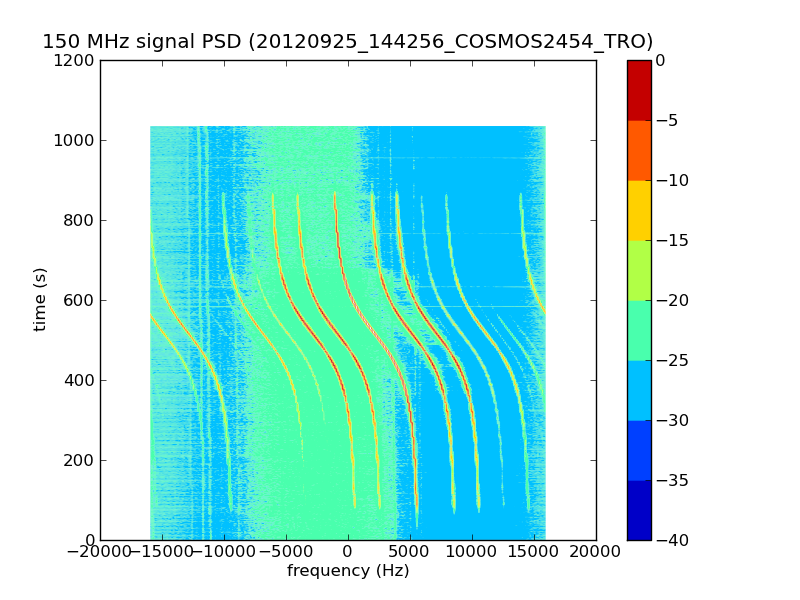 150 MHz signal PSD (20120925_144256_COSMOS2454_TRO)

1200
1000
800
600
400
200
0

time (s)

−20000 −15000 −10000 −5000 0 5000 10000 15000 20000

frequency (Hz)

0
−5
−10
−15
−20
−25
−30
−35
−40